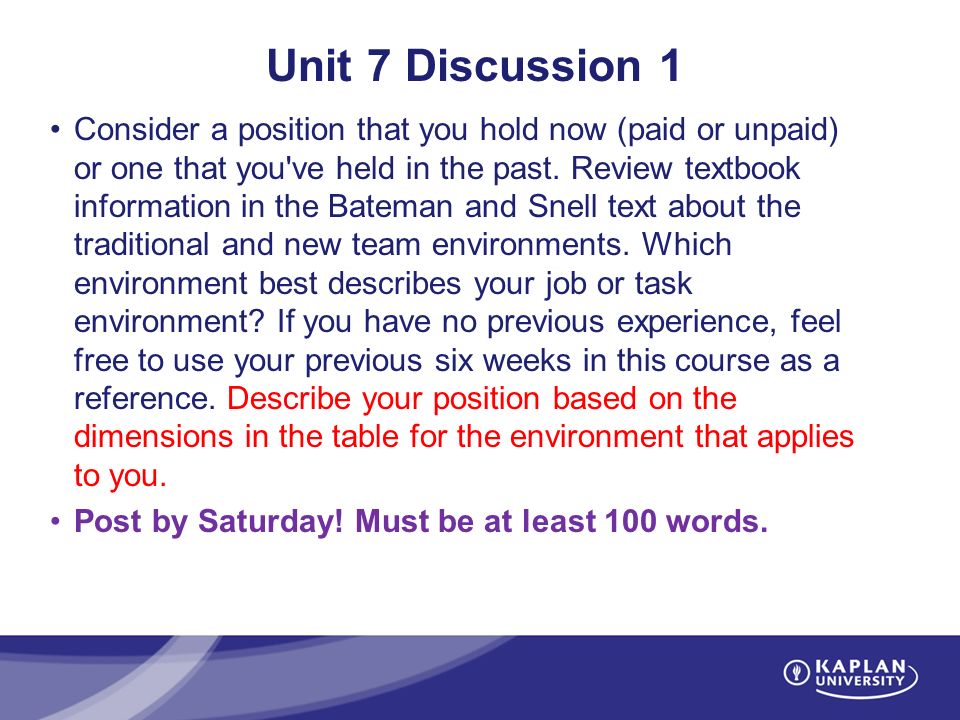 Unit 7 Discussion 1

• Consider a position that you hold now (paid or unpaid) or one that you've held in the past. Review textbook information in the Bateman and Snell text about the traditional and new team environments. Which environment best describes your job or task environment? If you have no previous experience, feel free to use your previous six weeks in this course as a reference. Describe your position based on the dimensions in the table for the environment that applies to you.

• Post by Saturday! Must be at least 100 words.

KAPLAN UNIVERSITY